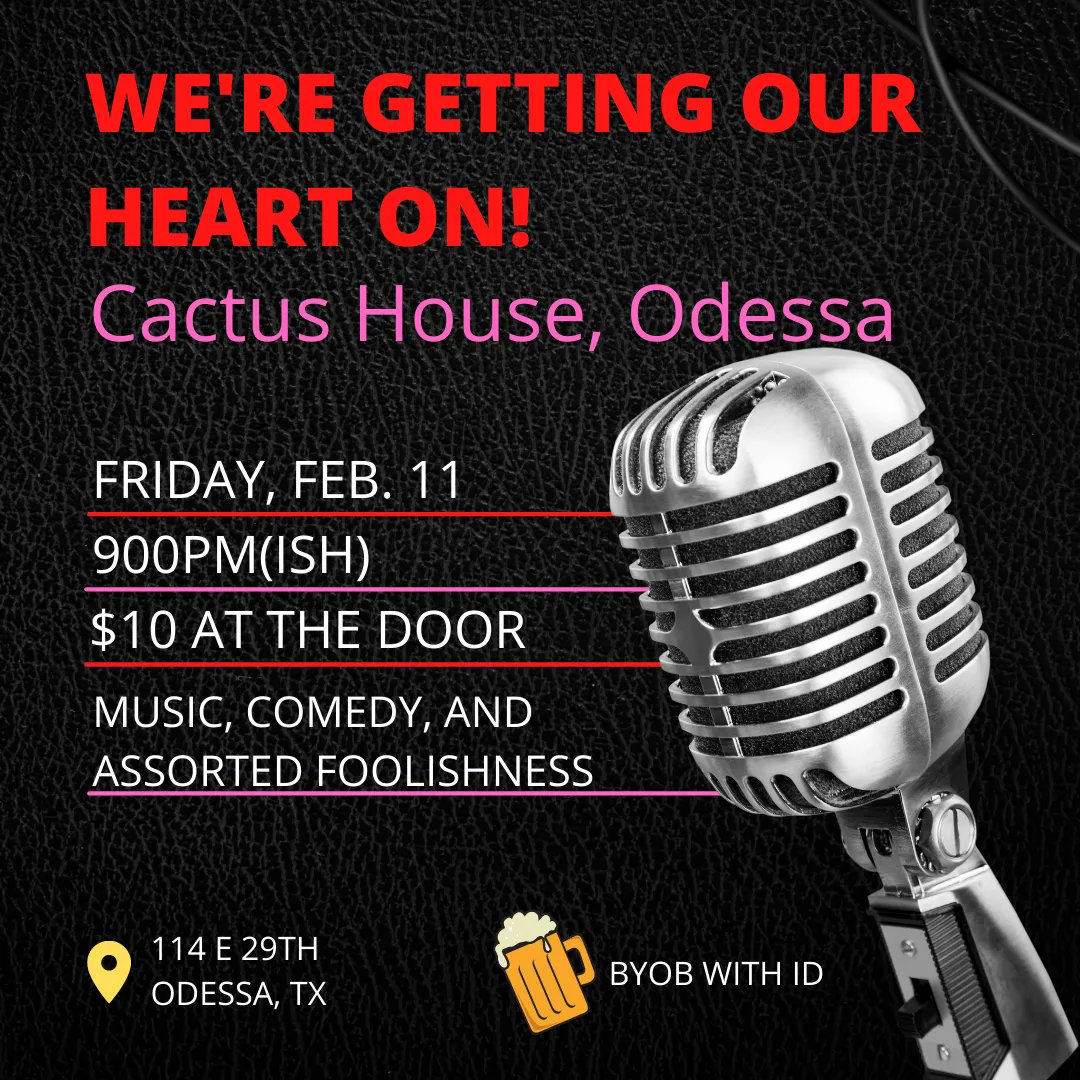 WE'RE GETTING OUR HEART ON!

Cactus House, Odessa

FRIDAY, FEB. 11

900PM(ISH)

$10 AT THE DOOR

MUSIC, COMEDY, AND ASSORTED FOOLISHNESS

114 E 29TH
ODESSA, TX

BYOB WITH ID